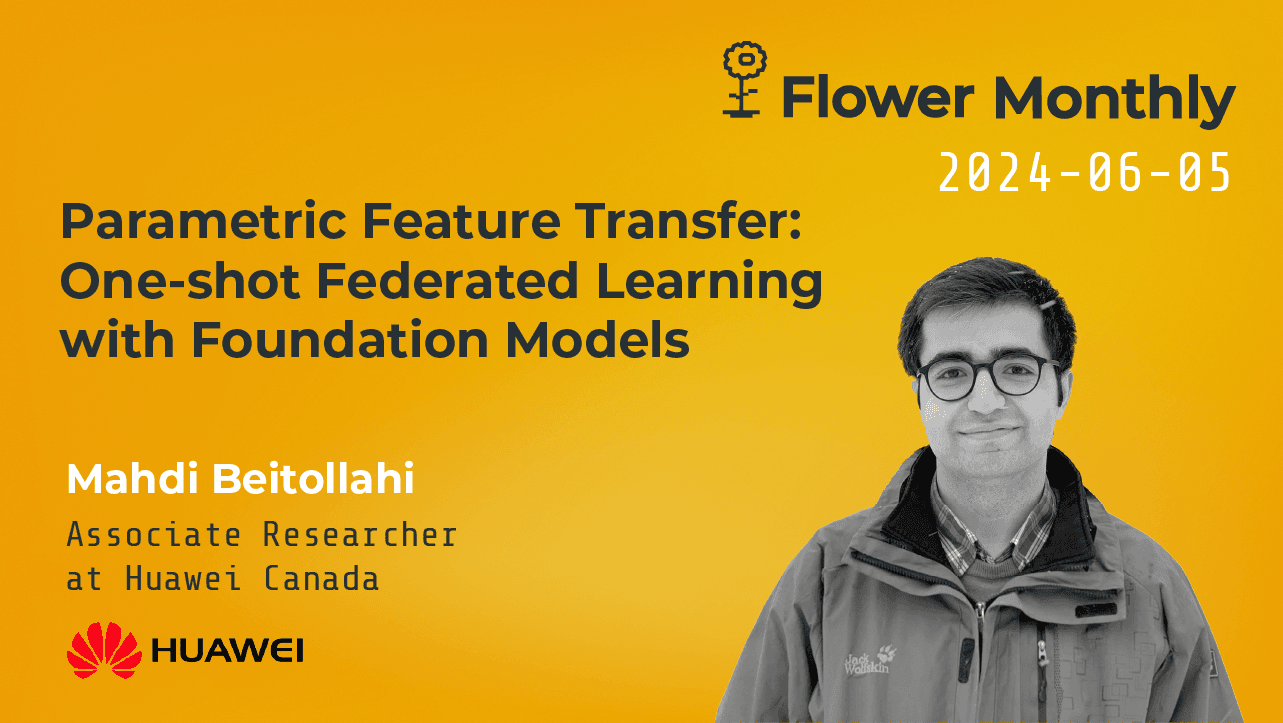 Flower Monthly
2024-06-05

Parametric Feature Transfer: One-shot Federated Learning with Foundation Models

Mahdi Beitollahi

Associate Researcher at Huawei Canada

HUAWEI

Jack Wolfskin